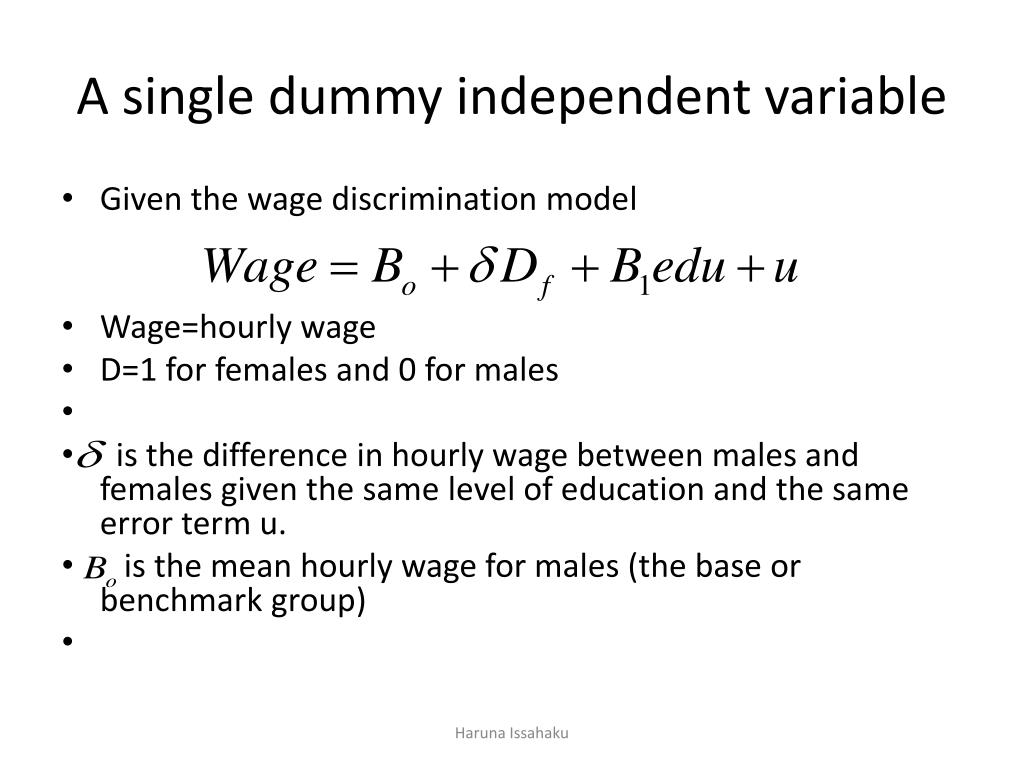 A single dummy independent variable

• Given the wage discrimination model

$Wage = B_o + \delta D_f + B_1 edu + u$

• Wage=hourly wage
• D=1 for females and 0 for males
•
• $\delta$ is the difference in hourly wage between males and females given the same level of education and the same error term u.
• $B_o$ is the mean hourly wage for males (the base or benchmark group)
•

Haruna Issahaku